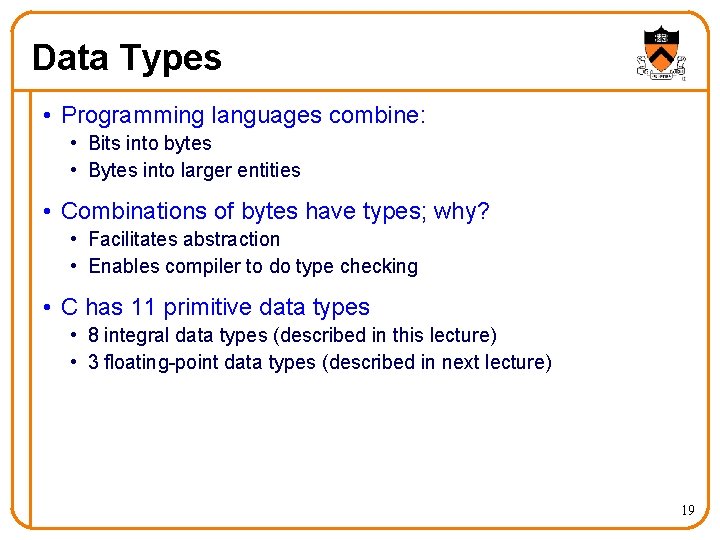 Data Types

• Programming languages combine:
  • Bits into bytes
  • Bytes into larger entities

• Combinations of bytes have types; why?
  • Facilitates abstraction
  • Enables compiler to do type checking

• C has 11 primitive data types
  • 8 integral data types (described in this lecture)
  • 3 floating-point data types (described in next lecture)

19